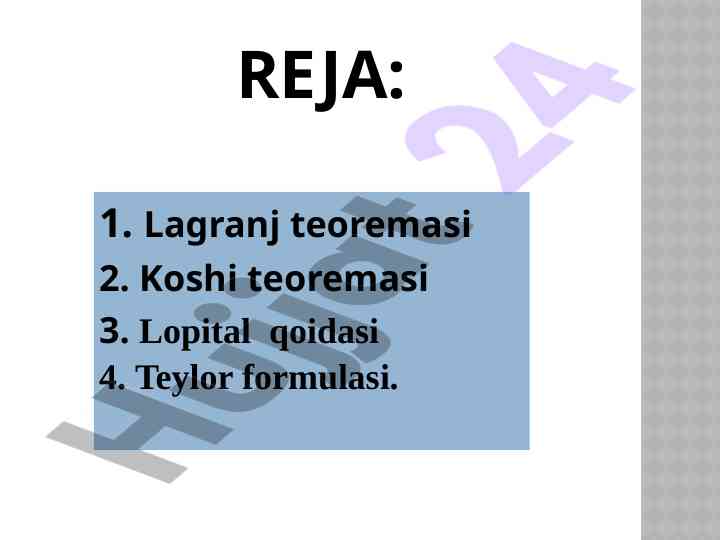 REJA:

1. Lagranj teoremasi
2. Koshi teoremasi
3. Lopital qoidasi
4. Teylor formulasi.

Hujjat 24